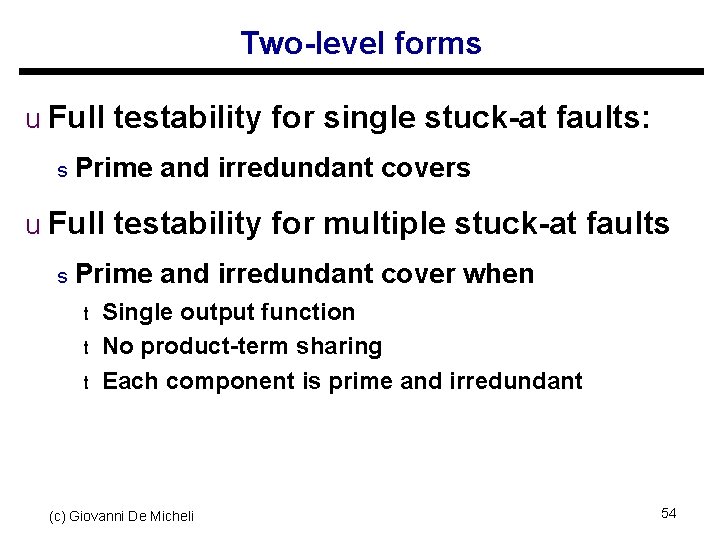 Two-level forms

u Full testability for single stuck-at faults:

s Prime and irredundant covers

u Full testability for multiple stuck-at faults

s Prime and irredundant cover when

t Single output function

t No product-term sharing

t Each component is prime and irredundant

(c) Giovanni De Micheli

54